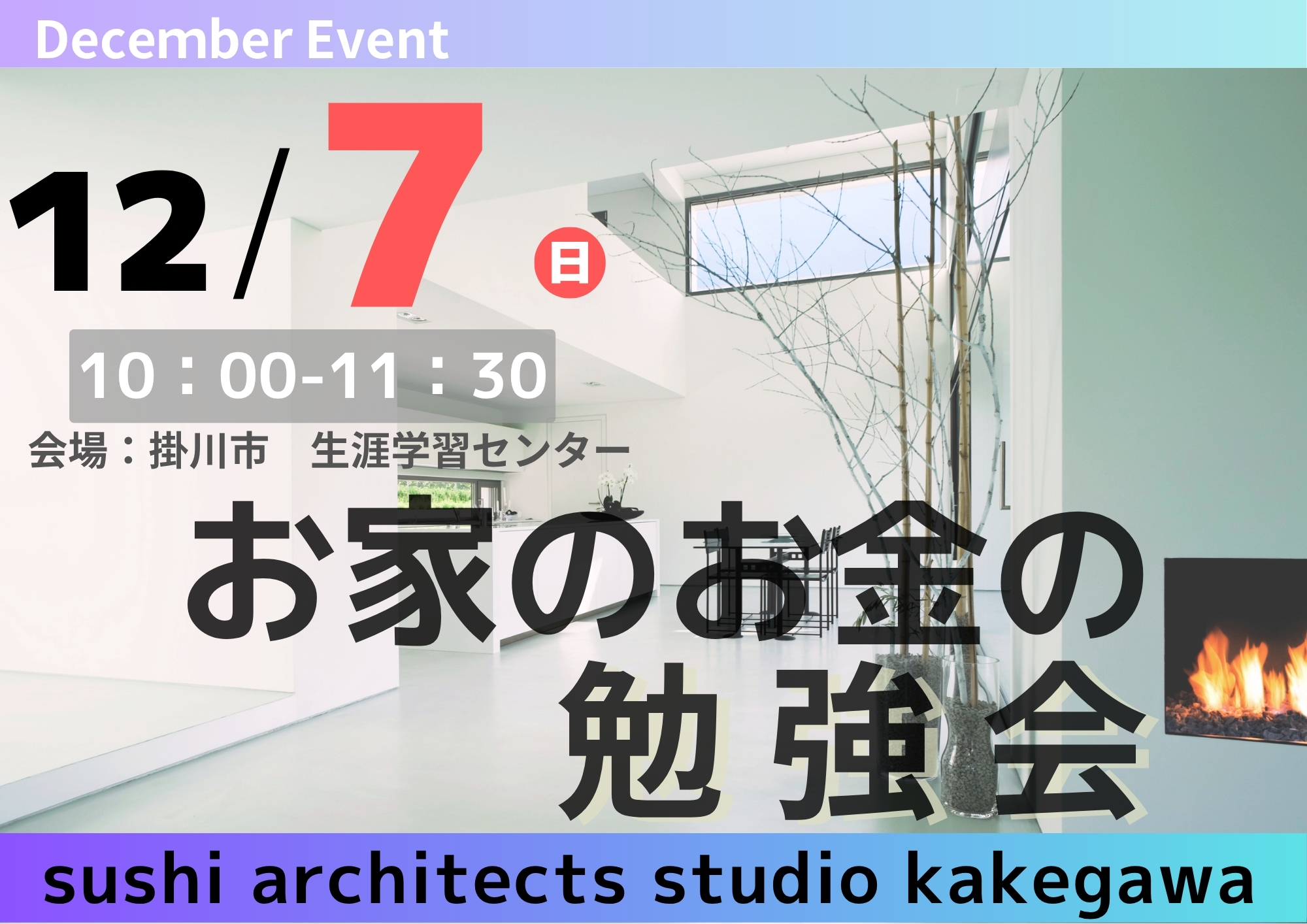 December Event

12/7 日

10：00-11：30

会場：掛川市　生涯学習センター

お家のお金の
勉強会

sushi architects studio kakegawa